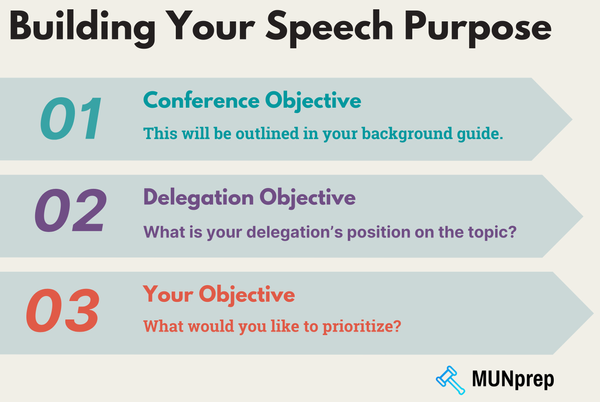 Building Your Speech Purpose

01
Conference Objective
This will be outlined in your background guide.

02
Delegation Objective
What is your delegation's position on the topic?

03
Your Objective
What would you like to prioritize?

MUNprep